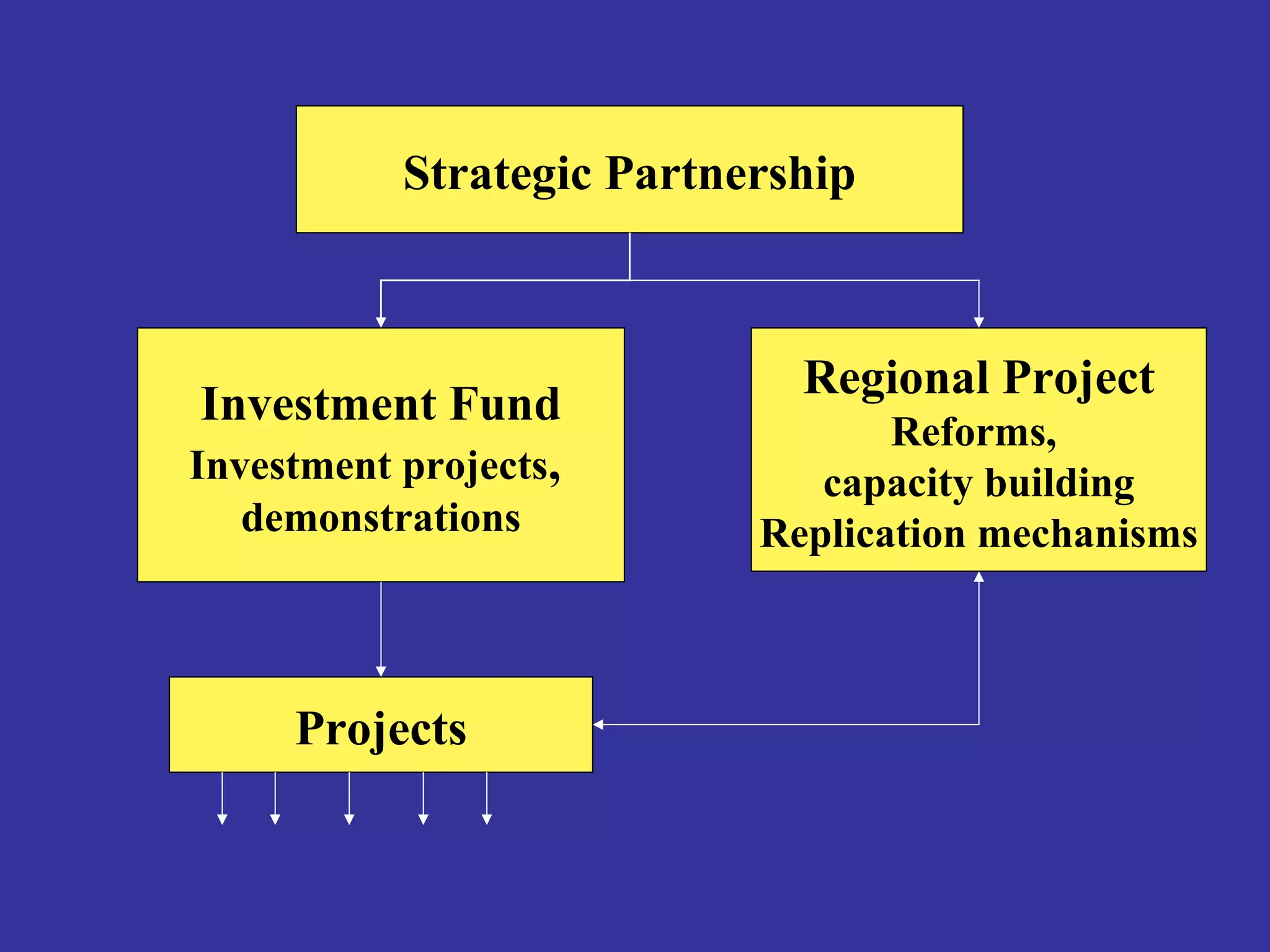 Strategic Partnership

Investment Fund
Investment projects, demonstrations

Regional Project
Reforms, capacity building
Replication mechanisms

Projects